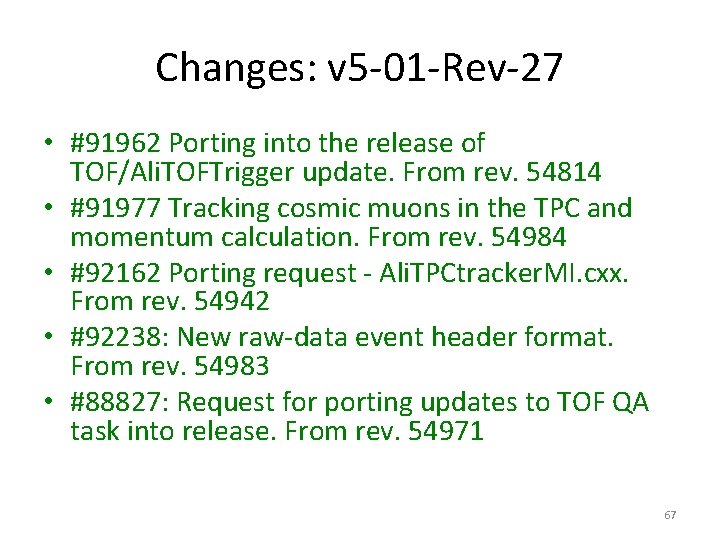 Changes: v5-01-Rev-27

• #91962 Porting into the release of TOF/AliTOFTrigger update. From rev. 54814
• #91977 Tracking cosmic muons in the TPC and momentum calculation. From rev. 54984
• #92162 Porting request - AliTPCtrackerMI.cxx. From rev. 54942
• #92238: New raw-data event header format. From rev. 54983
• #88827: Request for porting updates to TOF QA task into release. From rev. 54971

67